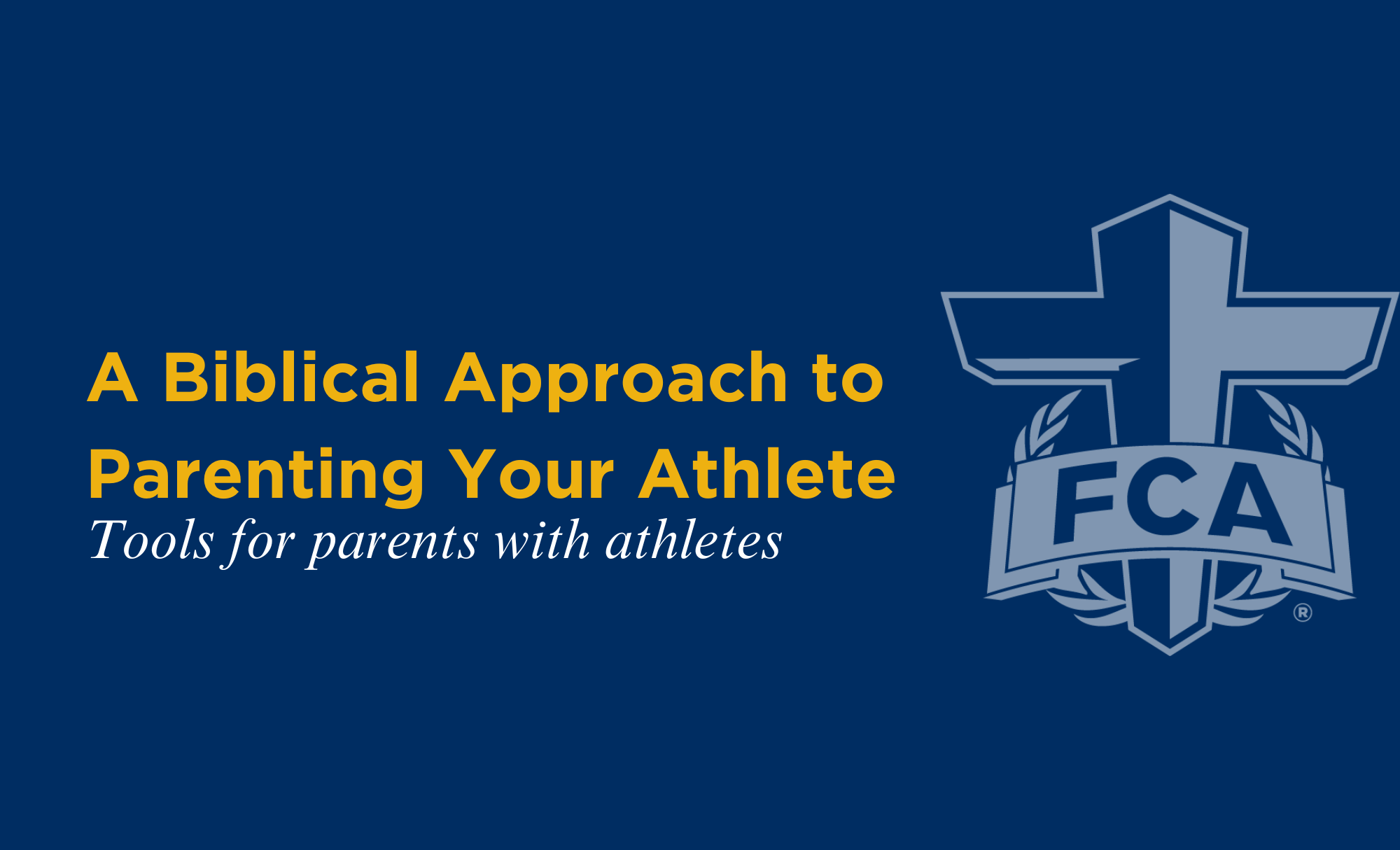 A Biblical Approach to Parenting Your Athlete
Tools for parents with athletes

FCA ®